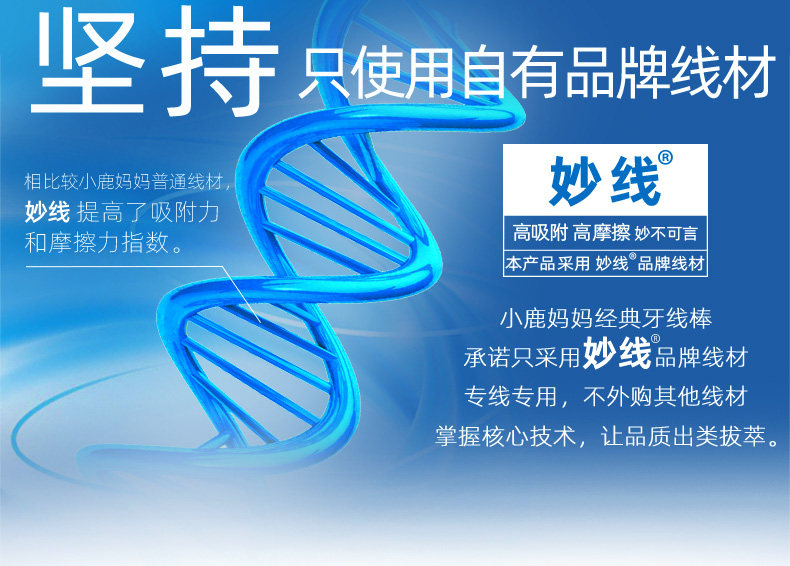 坚持 只使用自有品牌线材

相比较小鹿妈妈普通线材，妙线 提高了吸附力和摩擦力指数。

妙线®

高吸附 高摩擦 妙不可言

本产品采用 妙线®品牌线材

小鹿妈妈经典牙线棒
承诺只采用妙线®品牌线材
专线专用，不外购其他线材
掌握核心技术，让品质出类拔萃。